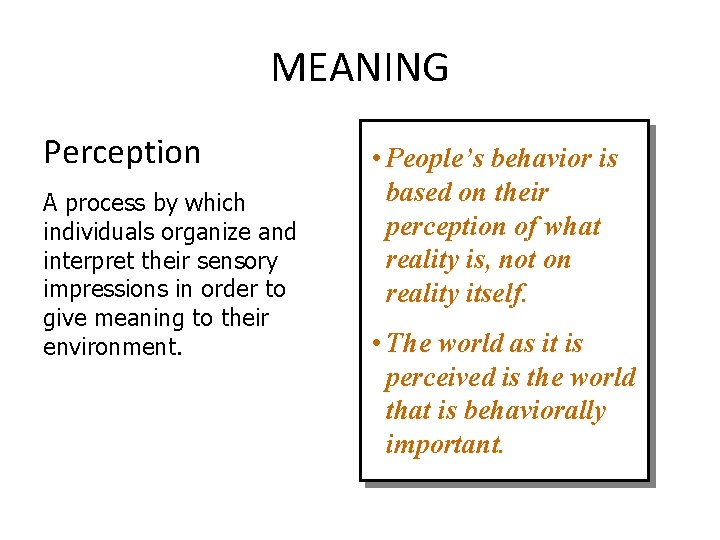 MEANING

Perception

A process by which individuals organize and interpret their sensory impressions in order to give meaning to their environment.

• People's behavior is based on their perception of what reality is, not on reality itself.

• The world as it is perceived is the world that is behaviorally important.